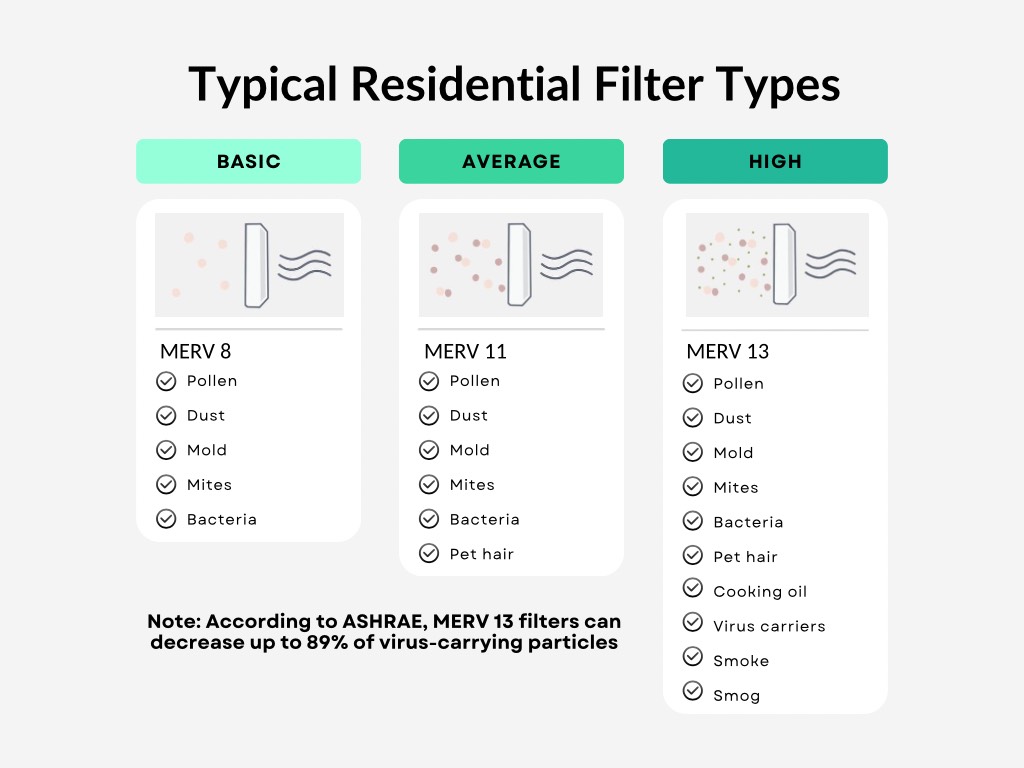 Typical Residential Filter Types

BASIC

MERV 8
Pollen
Dust
Mold
Mites
Bacteria

AVERAGE

MERV 11
Pollen
Dust
Mold
Mites
Bacteria
Pet hair

HIGH

MERV 13
Pollen
Dust
Mold
Mites
Bacteria
Pet hair
Cooking oil
Virus carriers
Smoke
Smog

Note: According to ASHRAE, MERV 13 filters can decrease up to 89% of virus-carrying particles